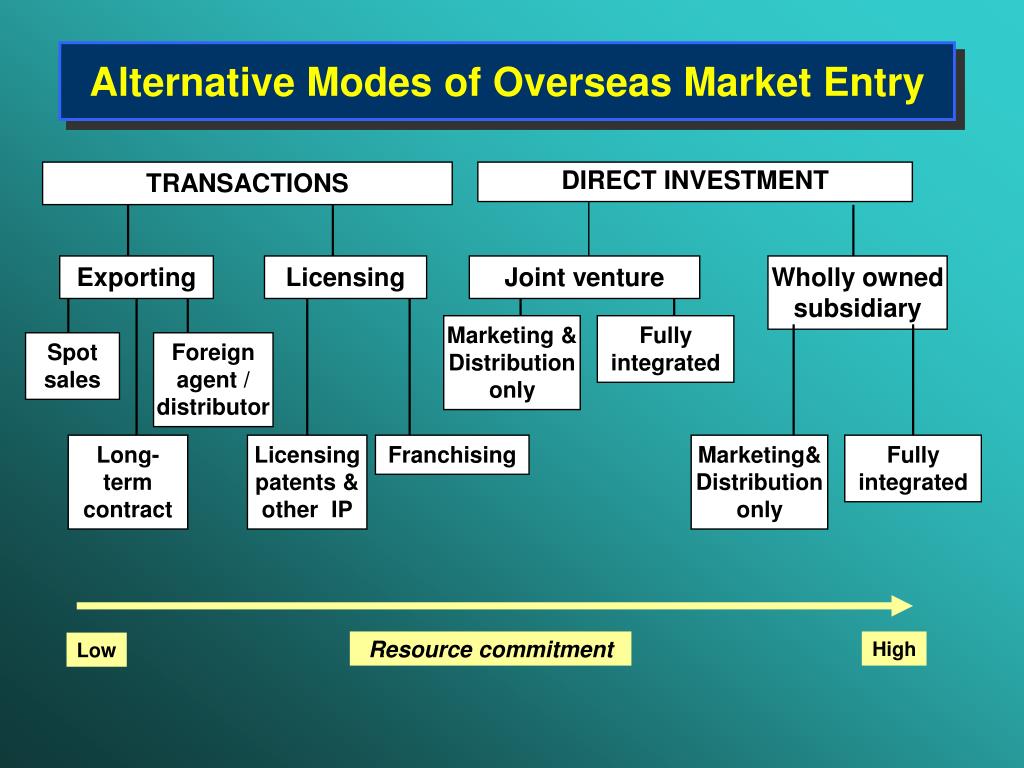 Alternative Modes of Overseas Market Entry

TRANSACTIONS

DIRECT INVESTMENT

Exporting

Licensing

Joint venture

Wholly owned subsidiary

Spot sales

Foreign agent / distributor

Marketing & Distribution only

Fully integrated

Long-term contract

Licensing patents & other IP

Franchising

Marketing& Distribution only

Fully integrated

Low

Resource commitment

High